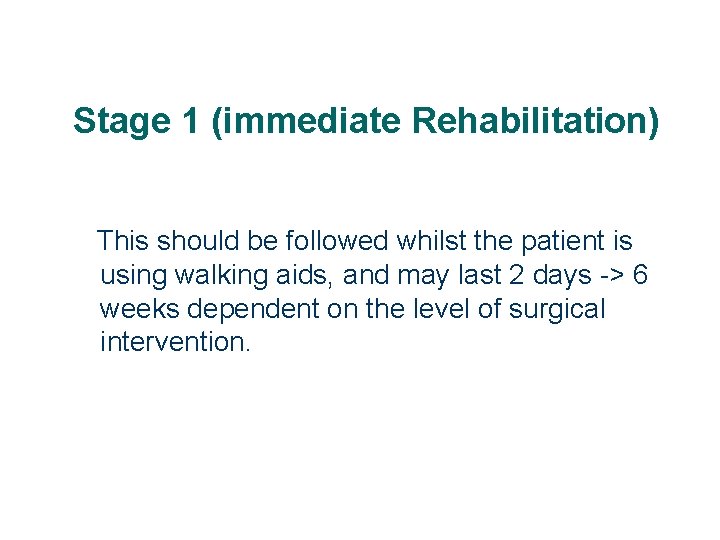 Stage 1 (immediate Rehabilitation)

This should be followed whilst the patient is using walking aids, and may last 2 days -> 6 weeks dependent on the level of surgical intervention.